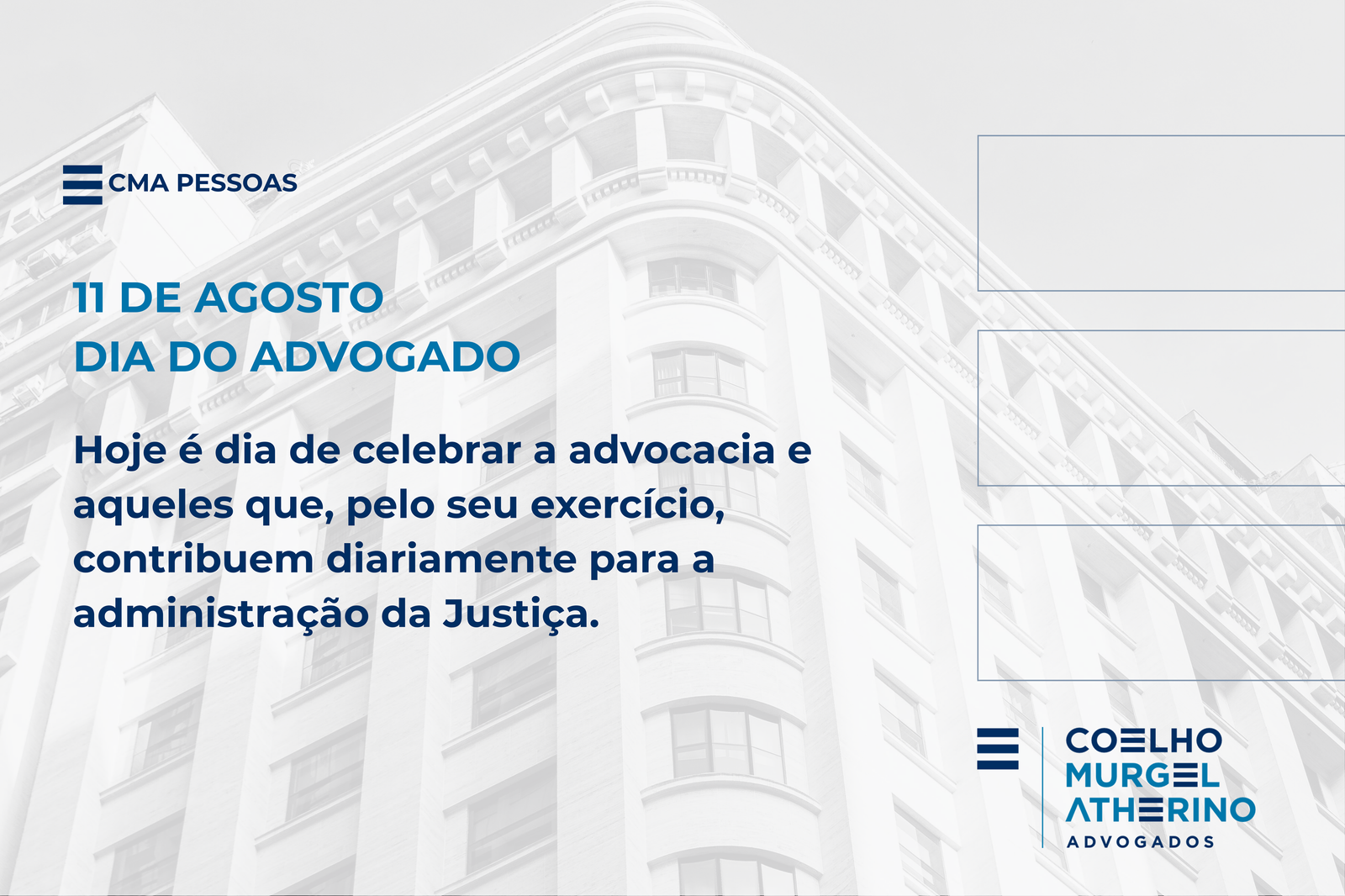 CMA PESSOAS

11 DE AGOSTO
DIA DO ADVOGADO

Hoje é dia de celebrar a advocacia e aqueles que, pelo seu exercício, contribuem diariamente para a administração da Justiça.

COELHO
MURGEL
ATHERINO
ADVOGADOS